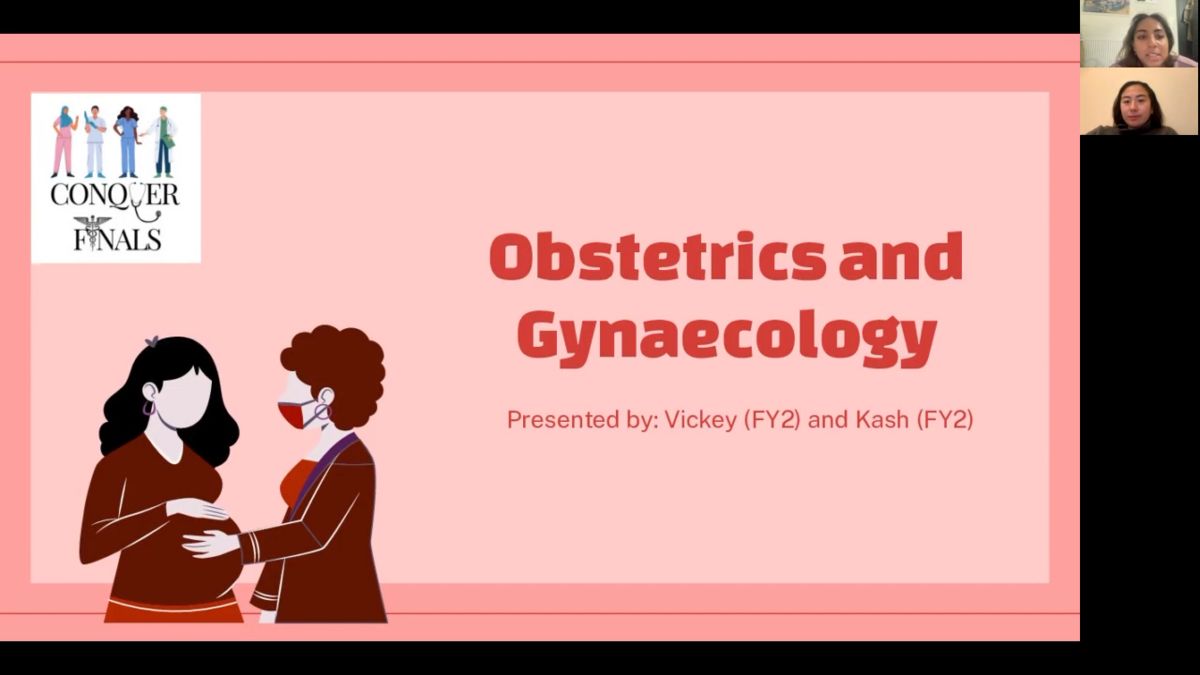 CONQUER FINALS

Obstetrics and Gynaecology

Presented by: Vickey (FY2) and Kash (FY2)